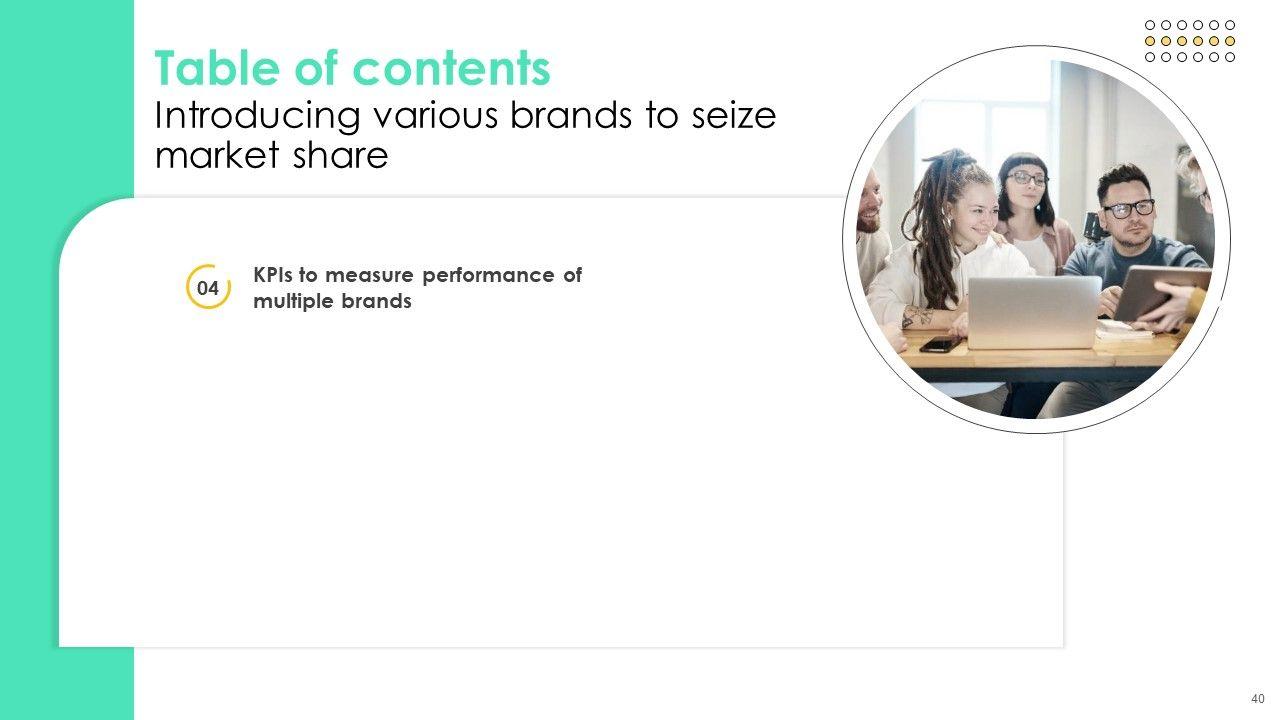 Table of contents
Introducing various brands to seize market share

04

KPIs to measure performance of multiple brands

40